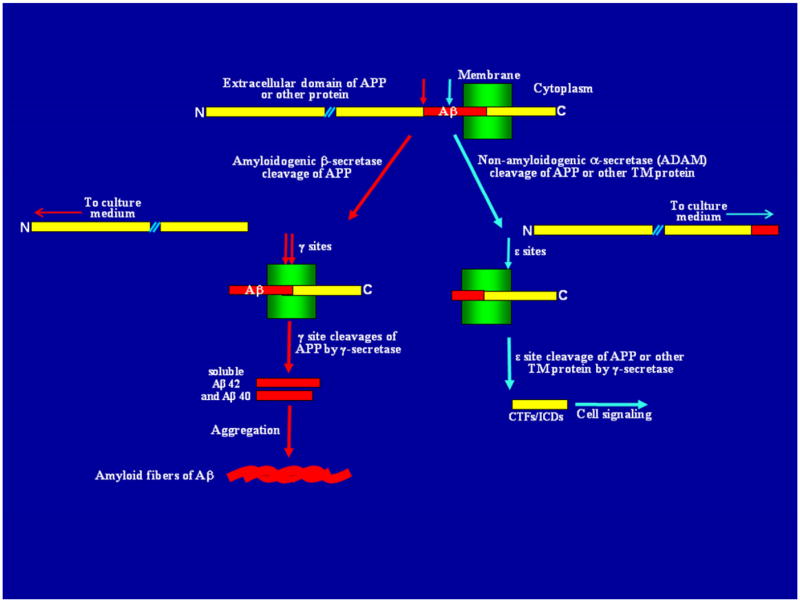 Extracellular domain of APP or other protein

Membrane

Cytoplasm

N

Aβ

C

Amyloidogenic β-secretase cleavage of APP

Non-amyloidogenic α-secretase (ADAM) cleavage of APP or other TM protein

To culture medium

N

To culture medium

N

γ sites

ε sites

Aβ

C

C

γ site cleavages of APP by γ-secretase

ε site cleavage of APP or other TM protein by γ-secretase

soluble Aβ 42 and Aβ 40

CTFs/ICDs

Cell signaling

Aggregation

Amyloid fibers of Aβ